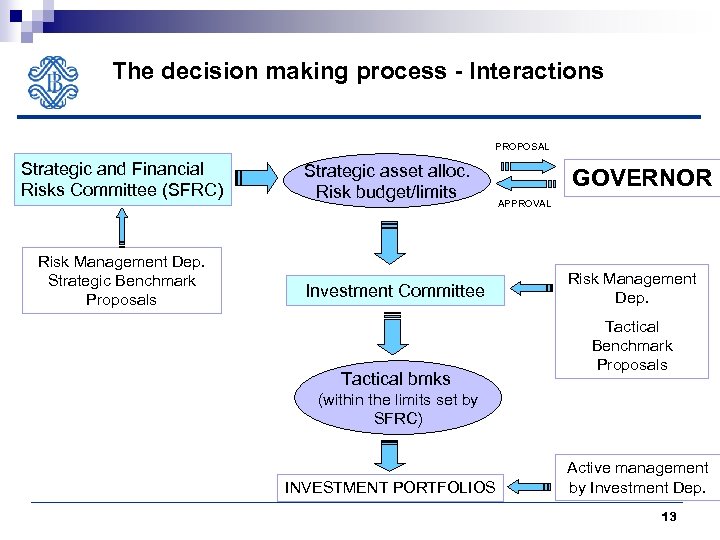 The decision making process - Interactions

Strategic and Financial Risks Committee (SFRC)

Strategic asset alloc. Risk budget/limits

PROPOSAL

APPROVAL

GOVERNOR

Risk Management Dep. Strategic Benchmark Proposals

Investment Committee

Risk Management Dep.

Tactical Benchmark Proposals

Tactical bmks (within the limits set by SFRC)

INVESTMENT PORTFOLIOS

Active management by Investment Dep.

13